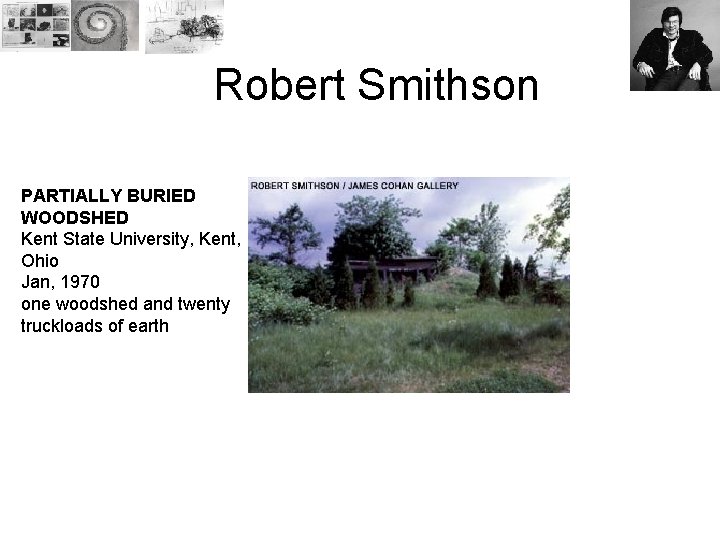 Robert Smithson

PARTIALLY BURIED WOODSHED
Kent State University, Kent, Ohio
Jan, 1970
one woodshed and twenty truckloads of earth

ROBERT SMITHSON / JAMES COHAN GALLERY